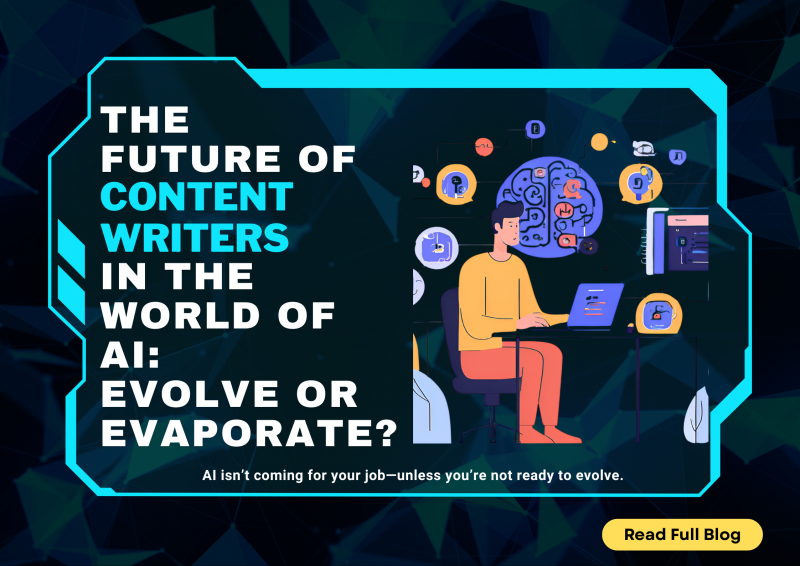 THE FUTURE OF CONTENT WRITERS IN THE WORLD OF AI: EVOLVE OR EVAPORATE?

AI isn't coming for your job—unless you're not ready to evolve.

Read Full Blog